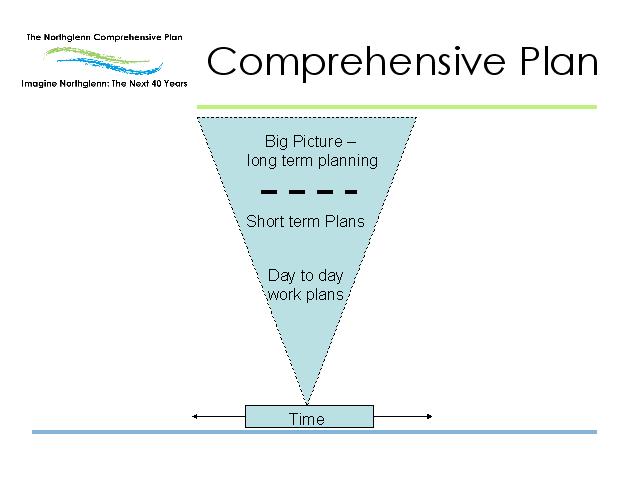 The Northglenn Comprehensive Plan

Imagine Northglenn: The Next 40 Years

Comprehensive Plan

Big Picture – long term planning

Short term Plans

Day to day work plans

Time